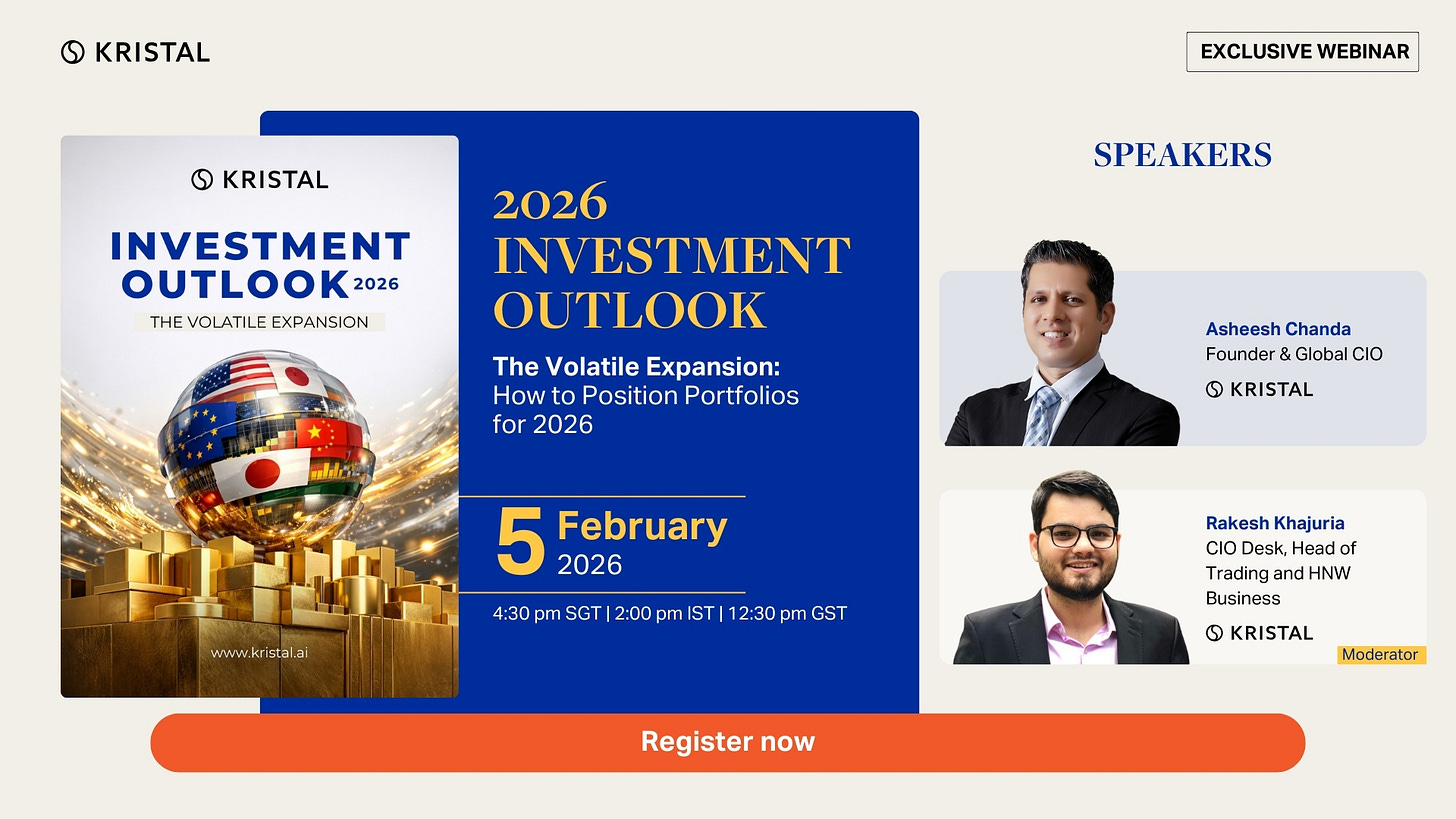 KRISTAL

EXCLUSIVE WEBINAR

KRISTAL

INVESTMENT OUTLOOK 2026

THE VOLATILE EXPANSION

www.kristal.ai

2026 INVESTMENT OUTLOOK

The Volatile Expansion: How to Position Portfolios for 2026

5 February 2026

4:30 pm SGT | 2:00 pm IST | 12:30 pm GST

SPEAKERS

Asheesh Chanda
Founder & Global CIO
KRISTAL

Rakesh Khajuria
CIO Desk, Head of Trading and HNW Business
KRISTAL
Moderator

Register now